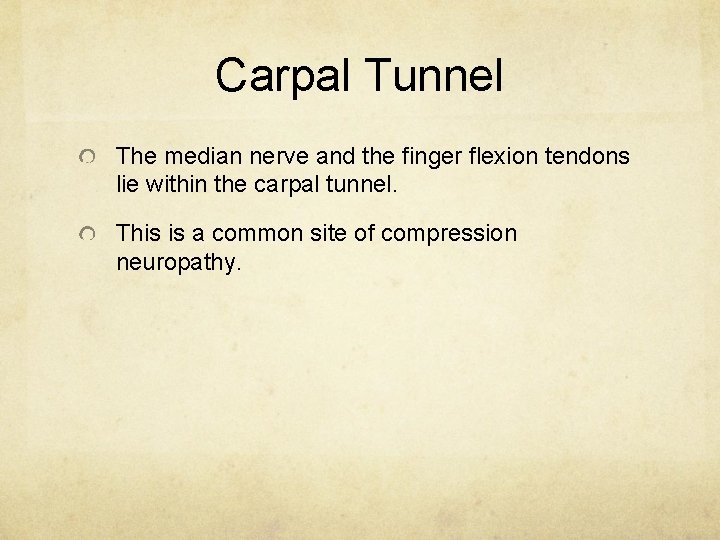 Carpal Tunnel

The median nerve and the finger flexion tendons lie within the carpal tunnel.

This is a common site of compression neuropathy.